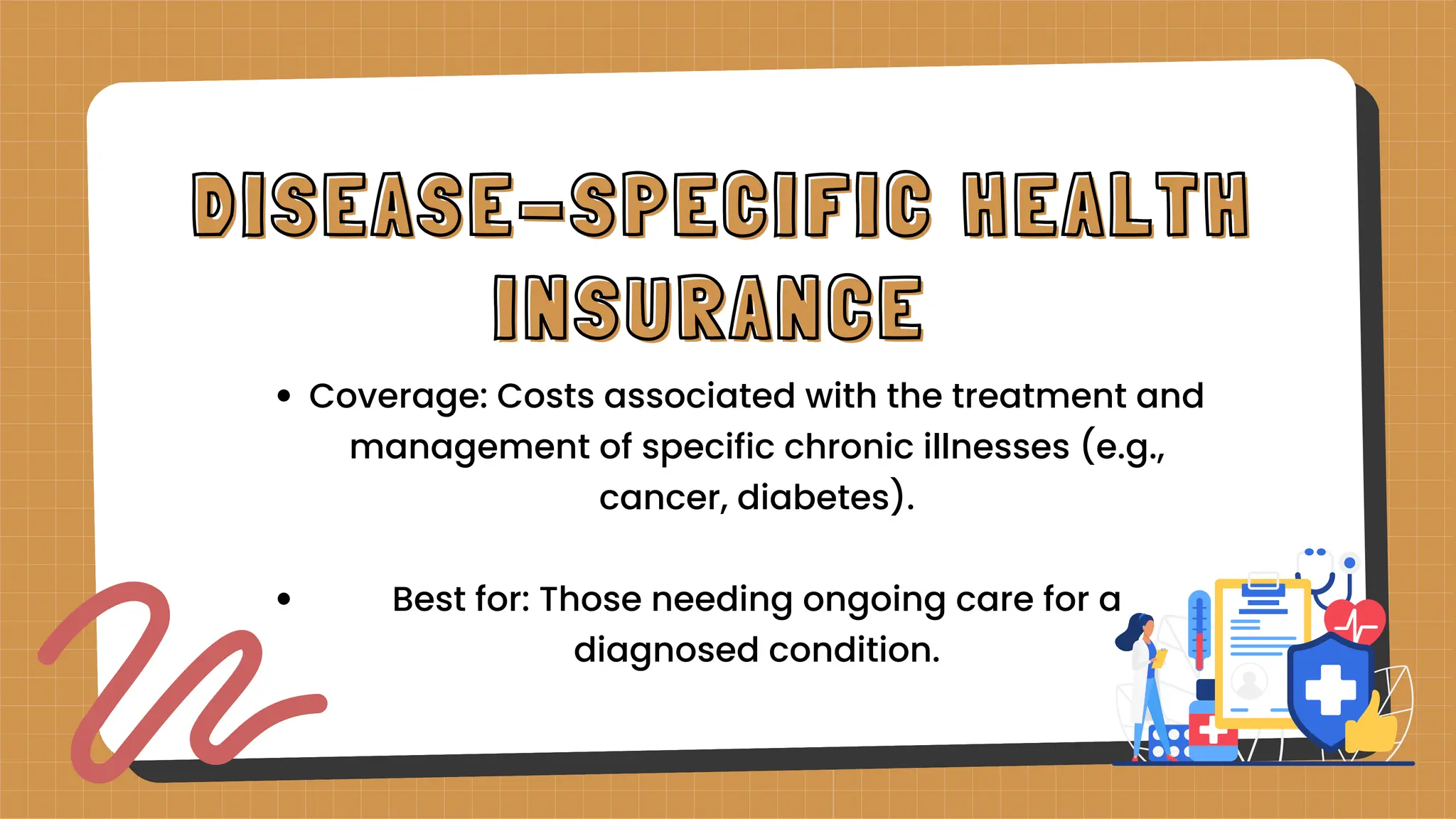 DISEASE-SPECIFIC HEALTH INSURANCE

• Coverage: Costs associated with the treatment and management of specific chronic illnesses (e.g., cancer, diabetes).

• Best for: Those needing ongoing care for a diagnosed condition.